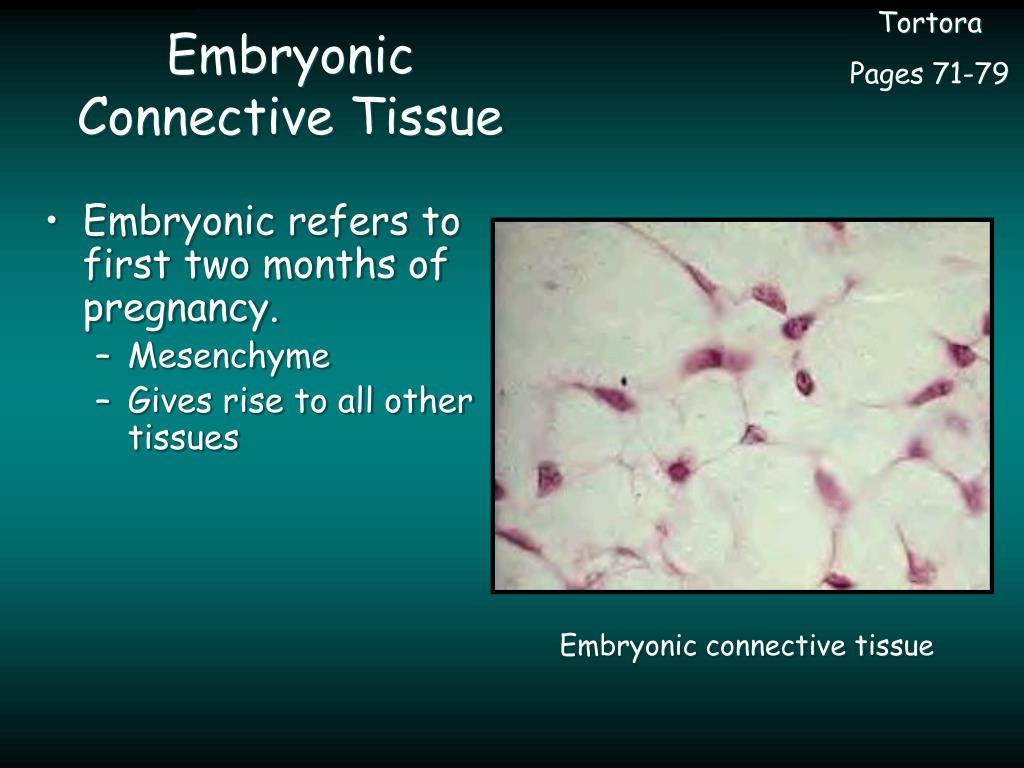 Embryonic Connective Tissue

Tortora
Pages 71-79

• Embryonic refers to first two months of pregnancy.
– Mesenchyme
– Gives rise to all other tissues

Embryonic connective tissue